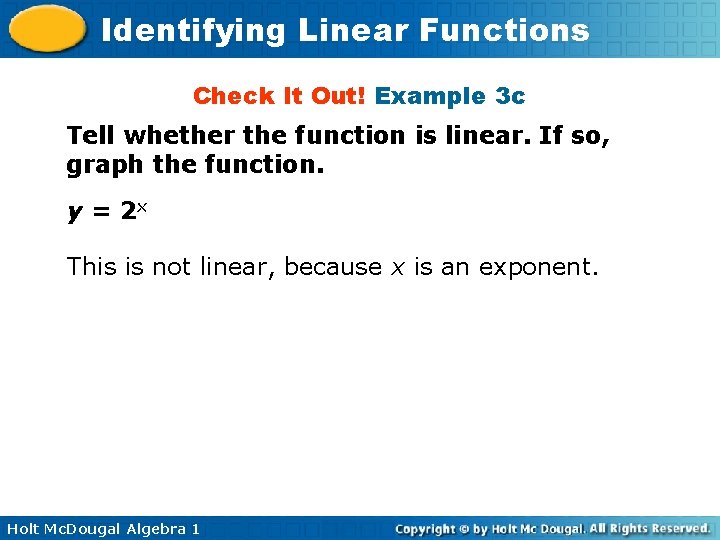 Identifying Linear Functions

Check It Out! Example 3c

Tell whether the function is linear. If so, graph the function.

$y = 2^x$

This is not linear, because $x$ is an exponent.

Holt McDougal Algebra 1

Copyright © by Holt Mc Dougal. All Rights Reserved.